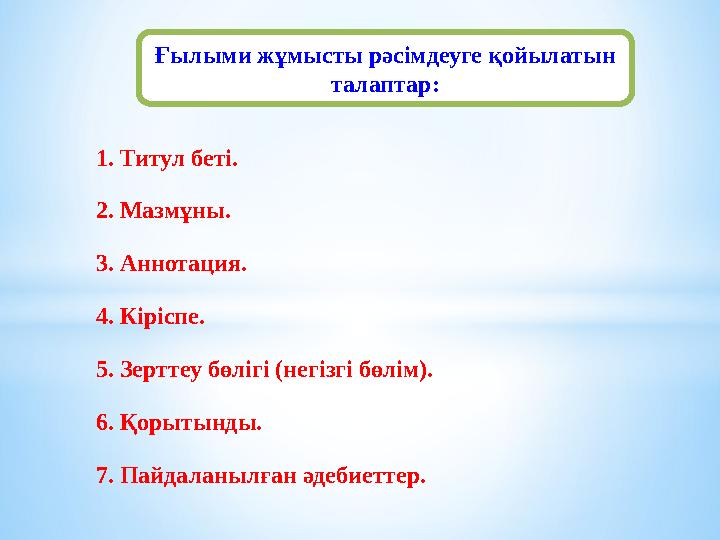 Ғылыми жұмысты рәсімдеуге қойылатын талаптар:

1. Титул беті.

2. Мазмұны.

3. Аннотация.

4. Кіріспе.

5. Зерттеу бөлігі (негізгі бөлім).

6. Қорытынды.

7. Пайдаланылған әдебиеттер.